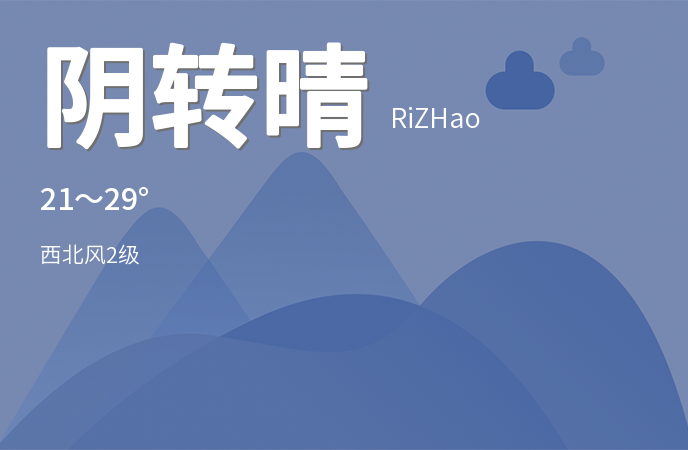 阴转晴

RiZHao

21～29°

西北风2级